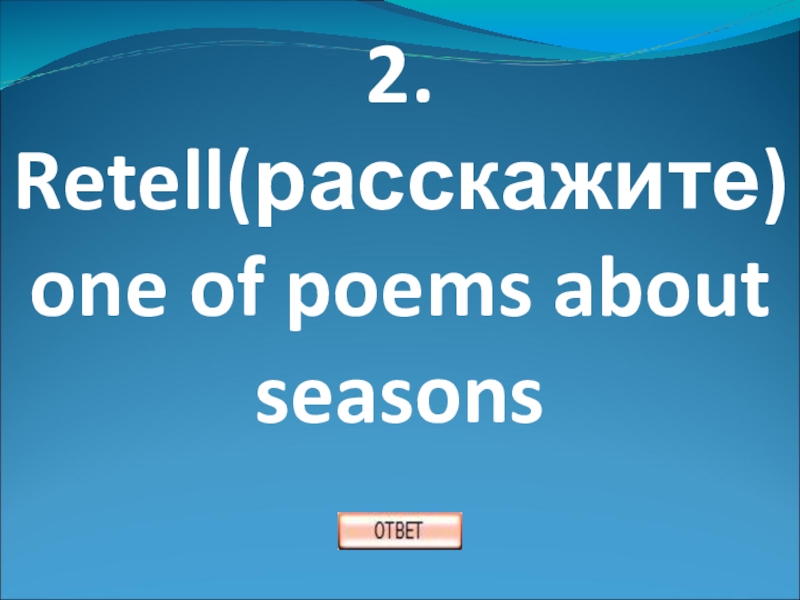 2.
Retell(расскажите) one of poems about seasons

ОТВЕТ